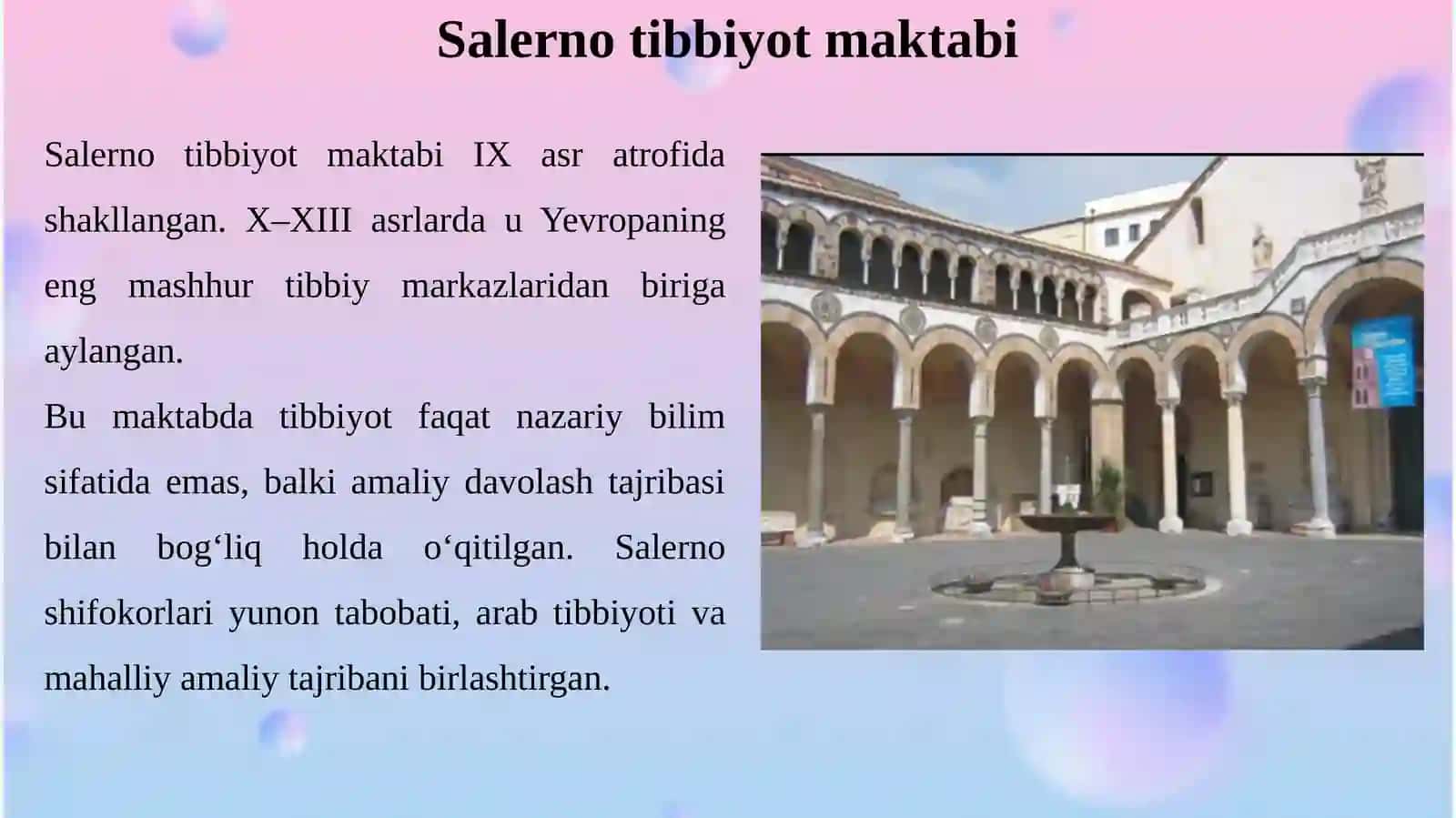 Salerno tibbiyot maktabi

Salerno tibbiyot maktabi IX asr atrofida shakllangan. X–XIII asrlarda u Yevropaning eng mashhur tibbiy markazlaridan biriga aylangan.

Bu maktabda tibbiyot faqat nazariy bilim sifatida emas, balki amaliy davolash tajribasi bilan bog‘liq holda o‘qitilgan. Salerno shifokorlari yunon tabobati, arab tibbiyoti va mahalliy amaliy tajribani birlashtirgan.